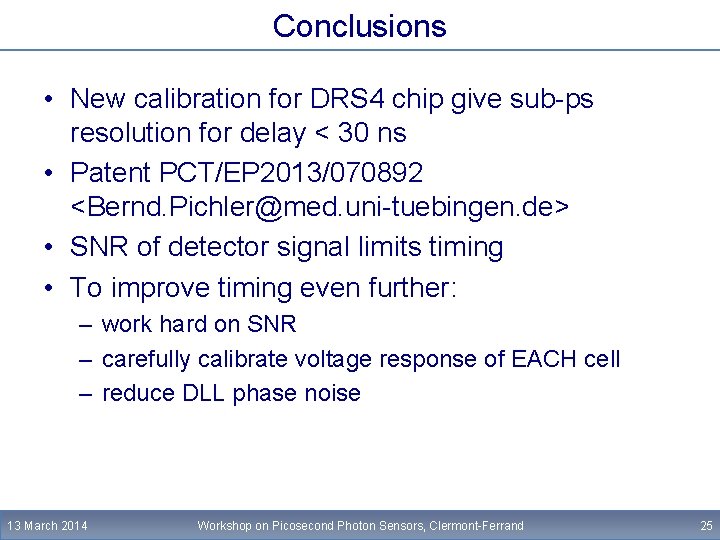 Conclusions

• New calibration for DRS4 chip give sub-ps resolution for delay < 30 ns
• Patent PCT/EP2013/070892 <Bernd.Pichler@med.uni-tuebingen.de>
• SNR of detector signal limits timing
• To improve timing even further:
– work hard on SNR
– carefully calibrate voltage response of EACH cell
– reduce DLL phase noise

13 March 2014 Workshop on Picosecond Photon Sensors, Clermont-Ferrand 25